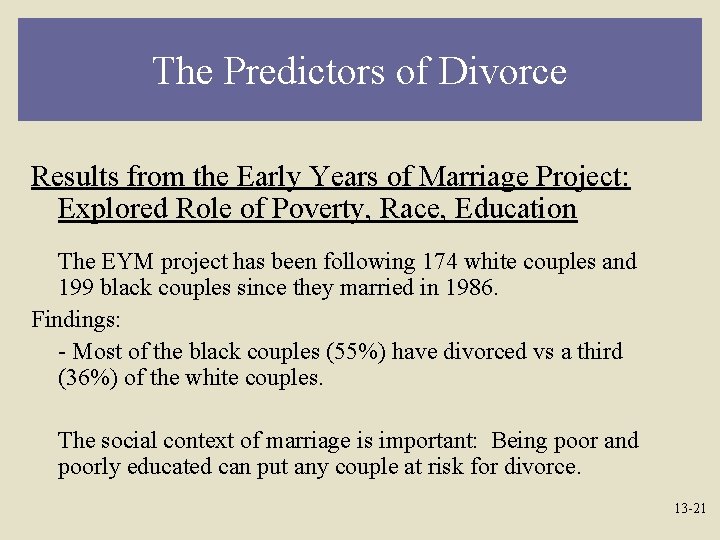 The Predictors of Divorce

Results from the Early Years of Marriage Project: Explored Role of Poverty, Race, Education

The EYM project has been following 174 white couples and 199 black couples since they married in 1986.

Findings:

- Most of the black couples (55%) have divorced vs a third (36%) of the white couples.

The social context of marriage is important: Being poor and poorly educated can put any couple at risk for divorce.

13-21